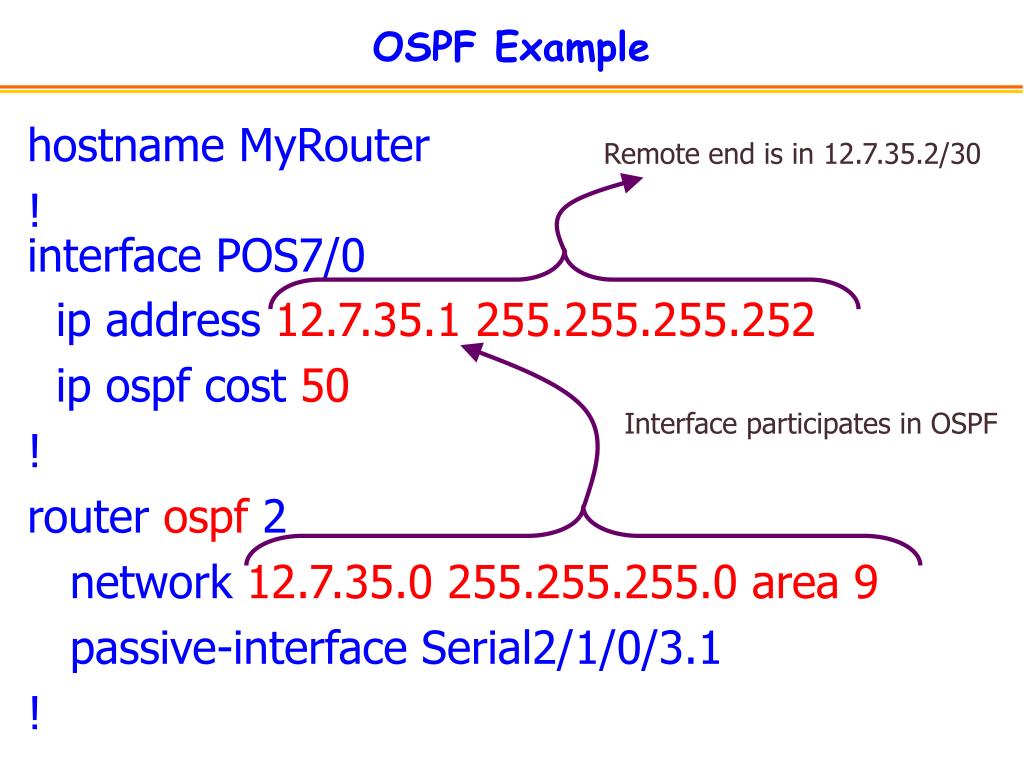 OSPF Example

hostname MyRouter
!
interface POS7/0
ip address 12.7.35.1 255.255.255.252
ip ospf cost 50
!
router ospf 2
network 12.7.35.0 255.255.255.0 area 9
passive-interface Serial2/1/0/3.1
!

Remote end is in 12.7.35.2/30

Interface participates in OSPF